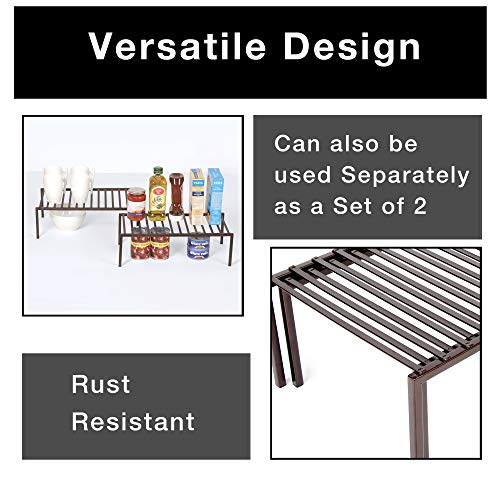 Versatile Design

Can also be used Separately as a Set of 2

Rust Resistant